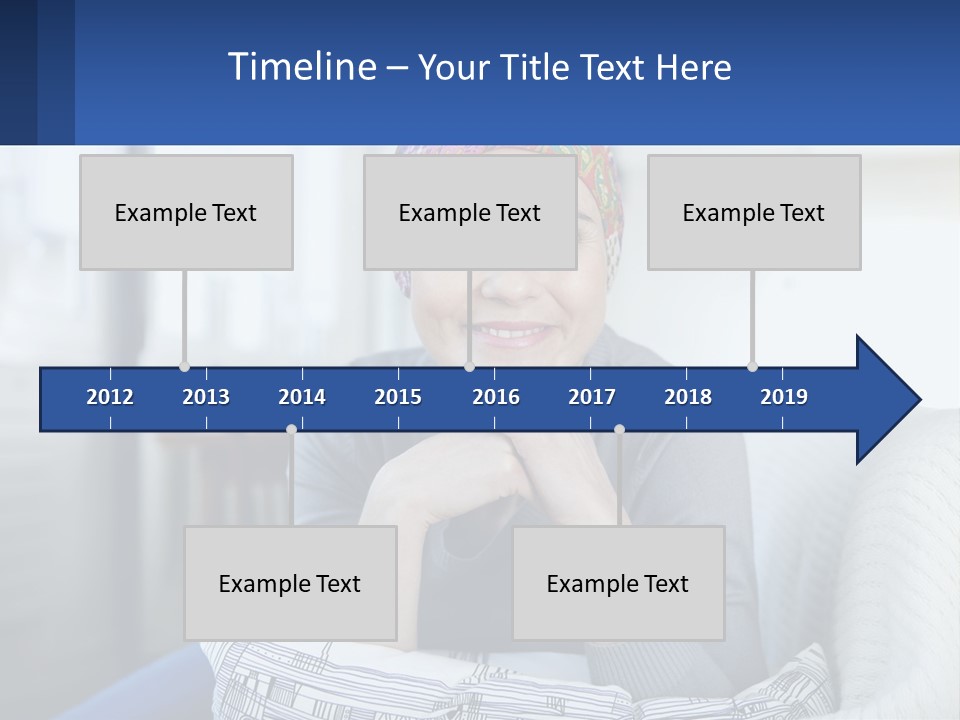 Timeline – Your Title Text Here

Example Text

Example Text

Example Text

2012 2013 2014 2015 2016 2017 2018 2019

Example Text

Example Text